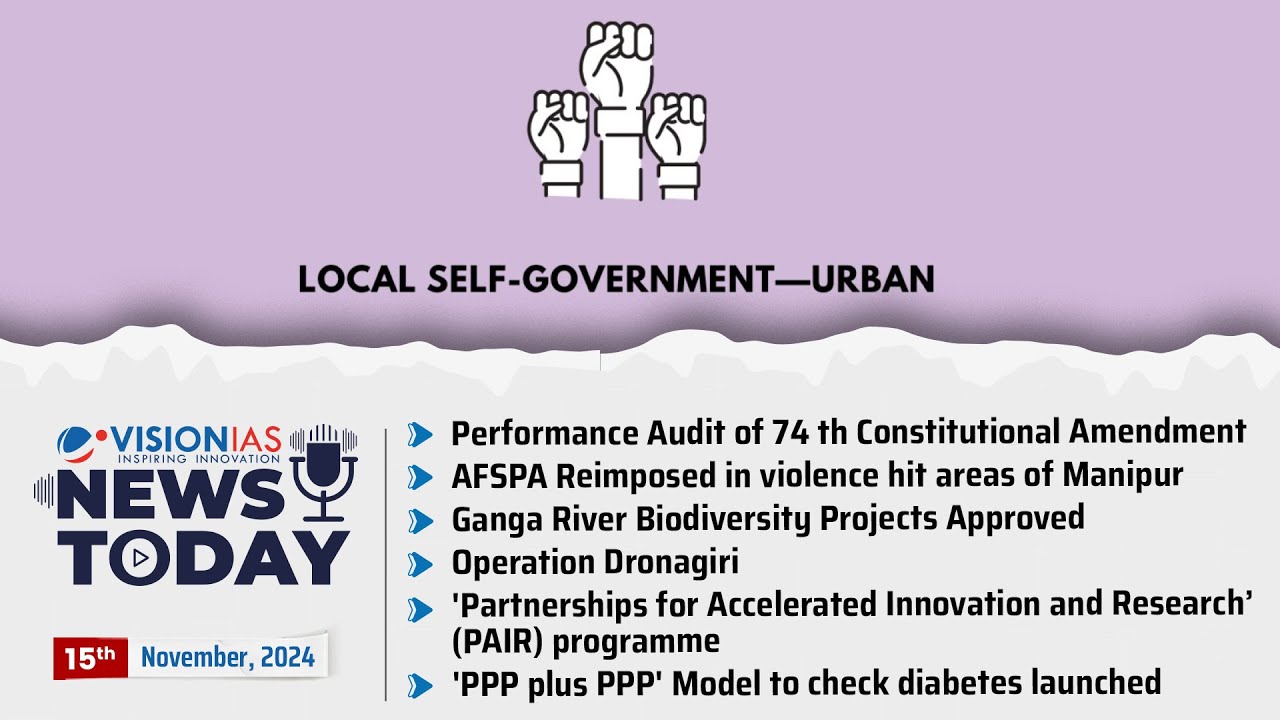 LOCAL SELF-GOVERNMENT—URBAN

VISIONIAS
INSPIRING INNOVATION
NEWS TODAY

15th November, 2024

Performance Audit of 74 th Constitutional Amendment
AFSPA Reimposed in violence hit areas of Manipur
Ganga River Biodiversity Projects Approved
Operation Dronagiri
'Partnerships for Accelerated Innovation and Research' (PAIR) programme
'PPP plus PPP' Model to check diabetes launched